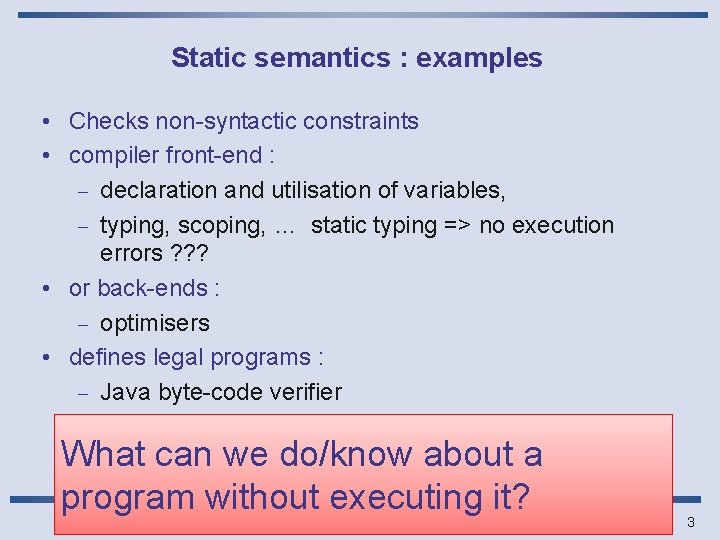 Static semantics : examples

• Checks non-syntactic constraints
• compiler front-end :
  – declaration and utilisation of variables,
  – typing, scoping, … static typing => no execution errors ???
• or back-ends :
  – optimisers
• defines legal programs :
  – Java byte-code verifier

What can we do/know about a program without executing it?

3